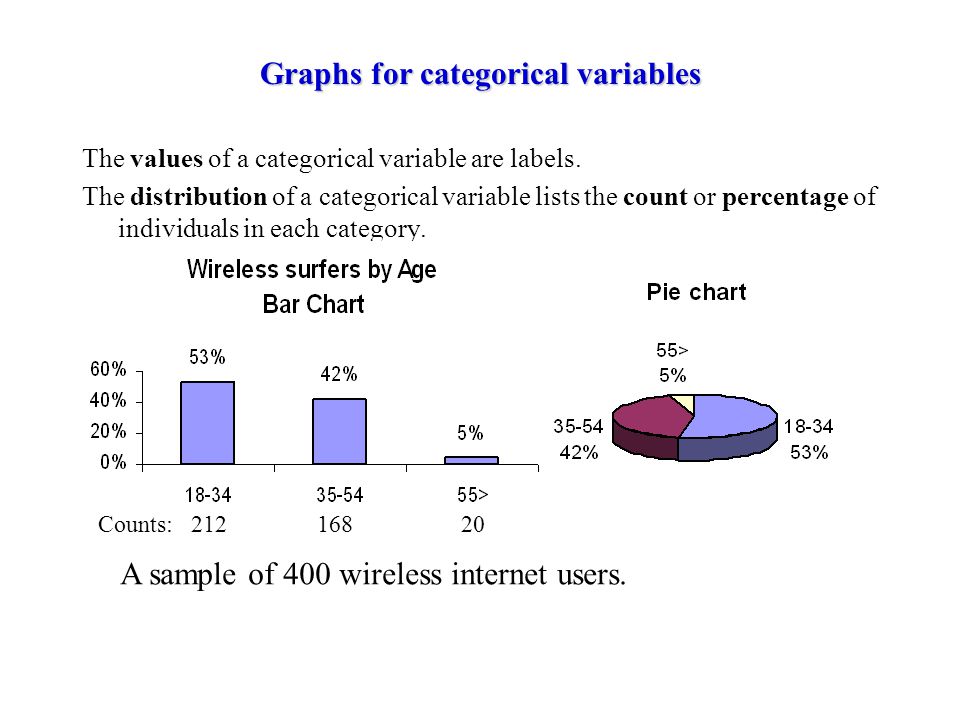 Graphs for categorical variables

The values of a categorical variable are labels.

The distribution of a categorical variable lists the count or percentage of individuals in each category.

Wireless surfers by Age
Bar Chart

60%
40%
20%
0%

53%
42%
5%

18-34
35-54
55>

Counts: 212 168 20

Pie chart

55>
5%

35-54
42%

18-34
53%

A sample of 400 wireless internet users.